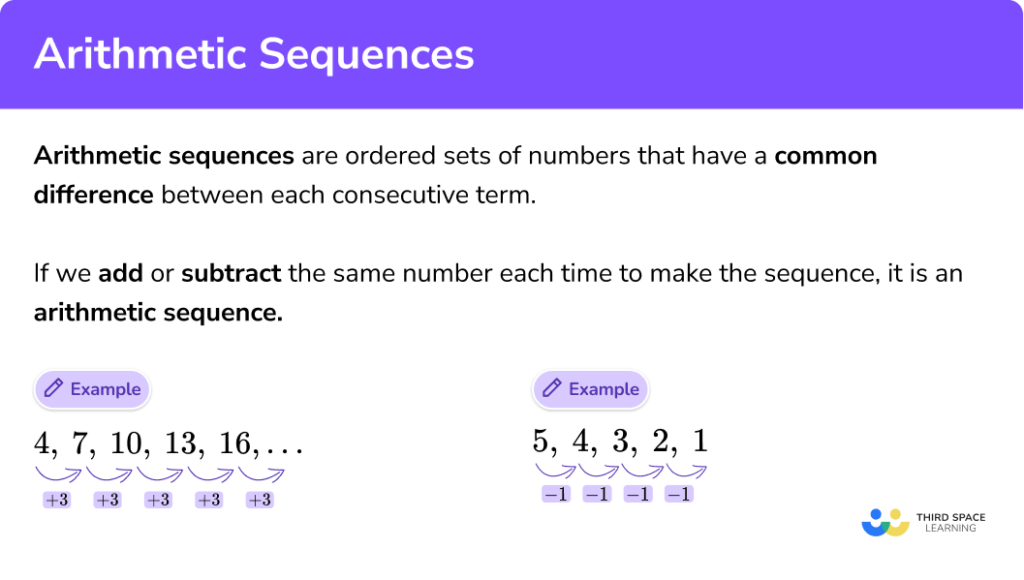 Arithmetic Sequences

Arithmetic sequences are ordered sets of numbers that have a common difference between each consecutive term.

If we add or subtract the same number each time to make the sequence, it is an arithmetic sequence.

Example

$4, 7, 10, 13, 16, \ldots$

$+3$ $+3$ $+3$ $+3$ $+3$

Example

$5, 4, 3, 2, 1$

$-1$ $-1$ $-1$ $-1$

THIRD SPACE LEARNING